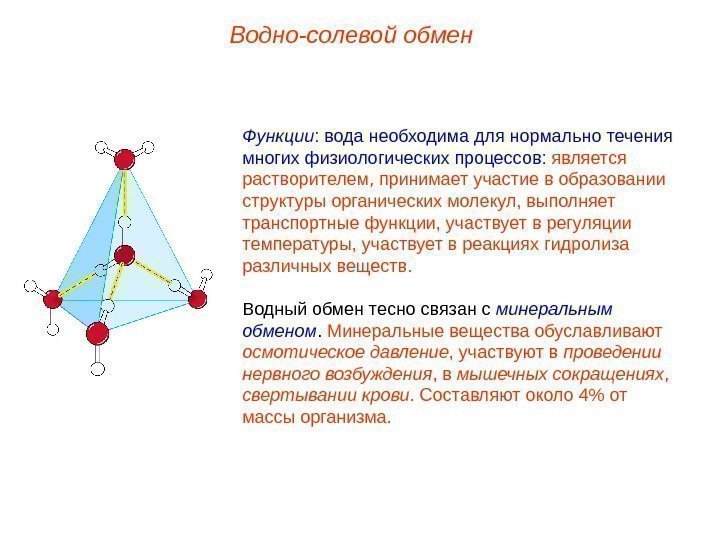 Водно-солевой обмен

Функции: вода необходима для нормально течения многих физиологических процессов: является растворителем, принимает участие в образовании структуры органических молекул, выполняет транспортные функции, участвует в регуляции температуры, участвует в реакциях гидролиза различных веществ.

Водный обмен тесно связан с минеральным обменом. Минеральные вещества обуславливают осмотическое давление, участвуют в проведении нервного возбуждения, в мышечных сокращениях, свертывании крови. Составляют около 4% от массы организма.